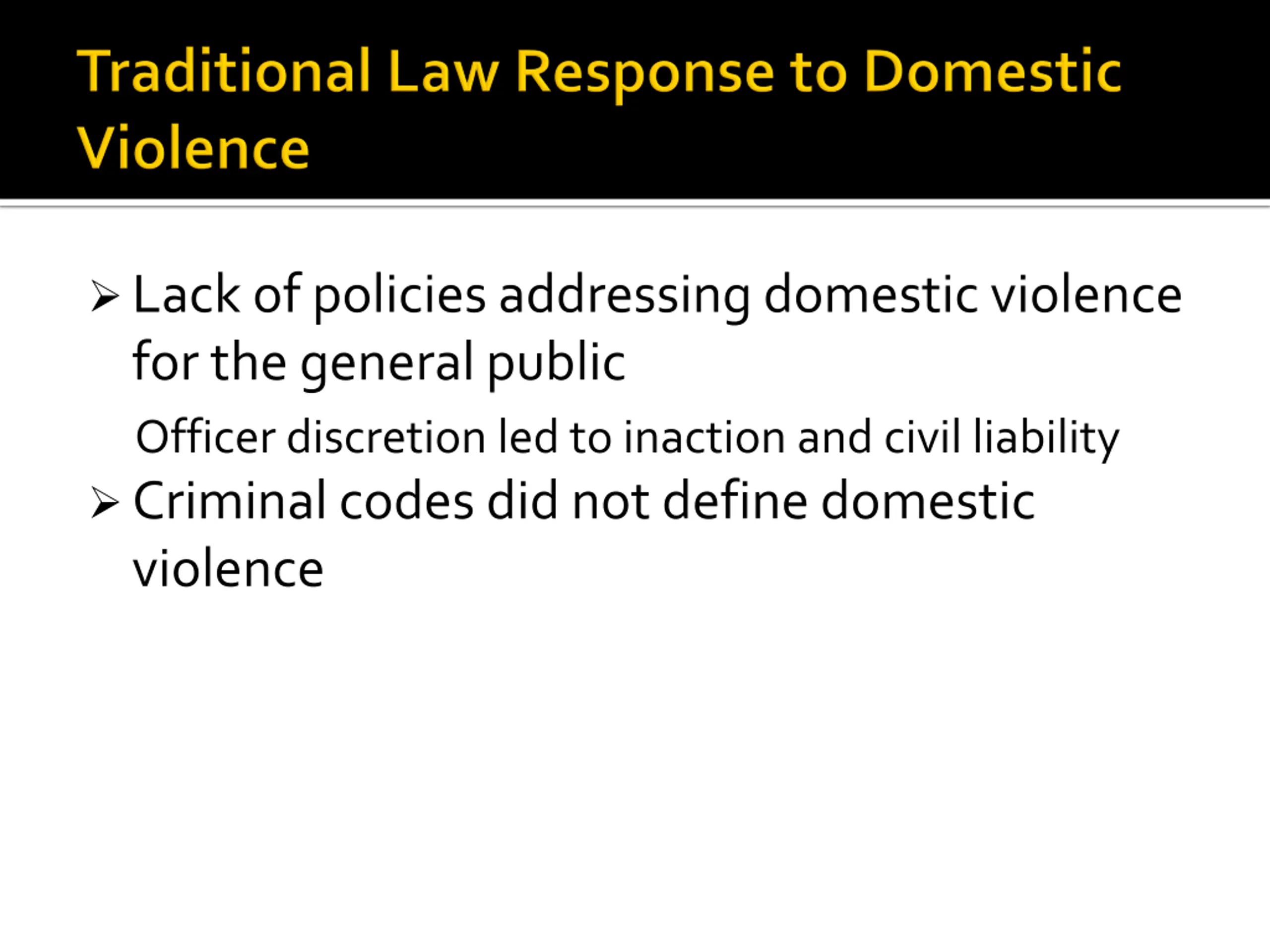 Traditional Law Response to Domestic Violence

➢ Lack of policies addressing domestic violence for the general public

Officer discretion led to inaction and civil liability

➢ Criminal codes did not define domestic violence